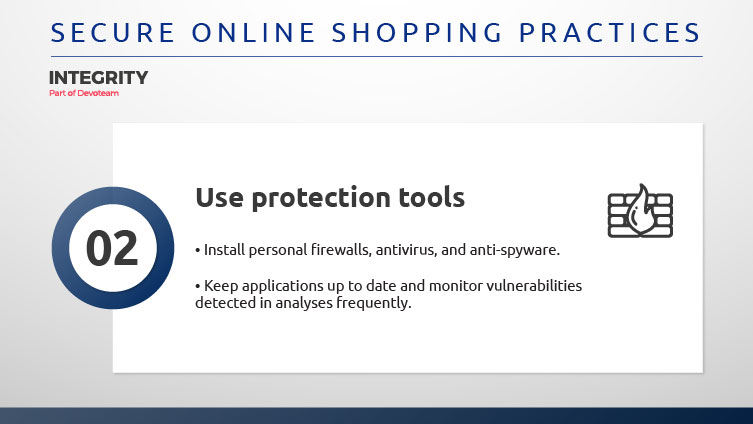 SECURE ONLINE SHOPPING PRACTICES

INTEGRITY
Part of Devoteam

02

Use protection tools

• Install personal firewalls, antivirus, and anti-spyware.

• Keep applications up to date and monitor vulnerabilities detected in analyses frequently.